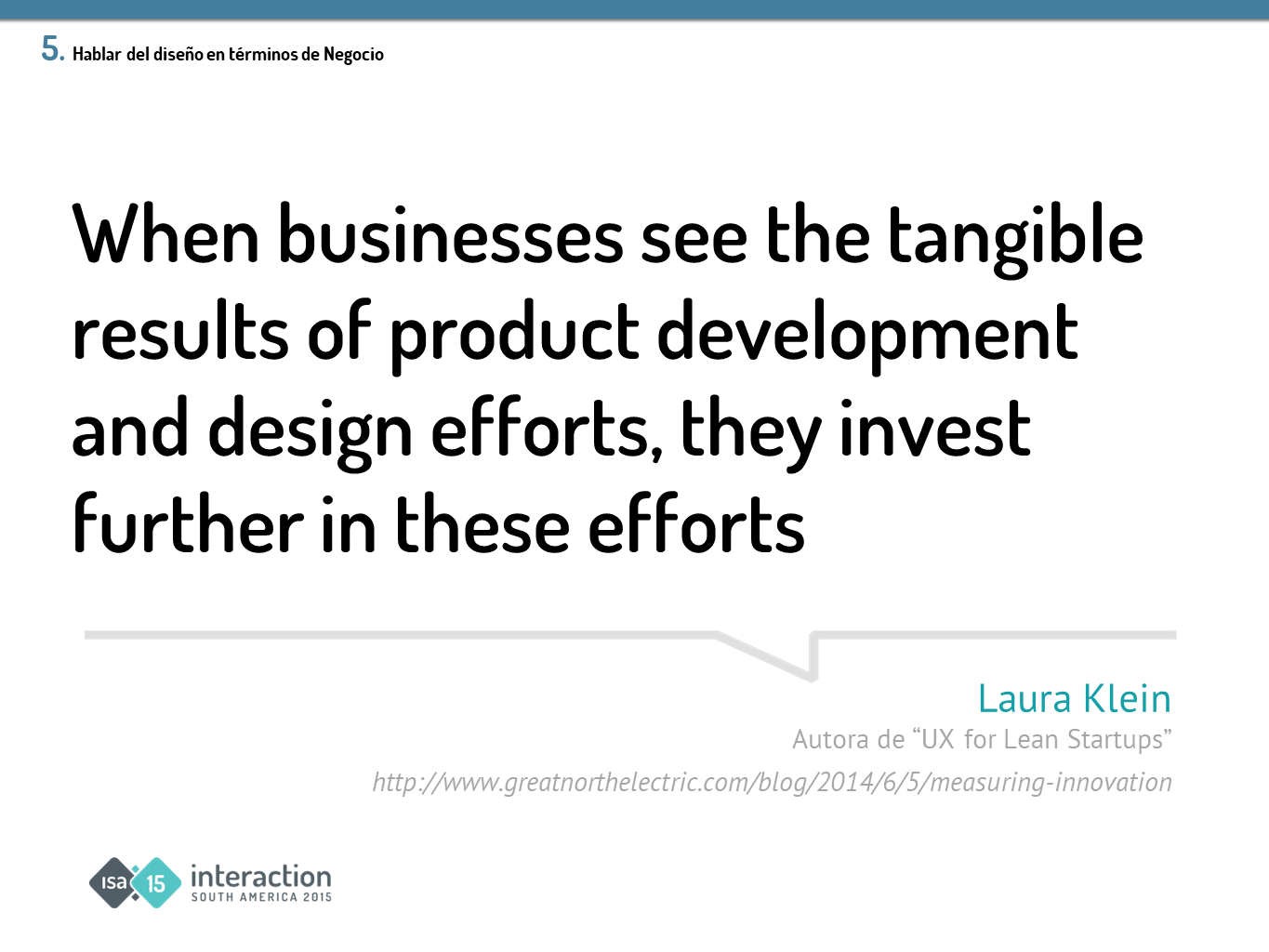 5. Hablar del diseño en términos de Negocio

When businesses see the tangible results of product development and design efforts, they invest further in these efforts

Laura Klein
Autora de “UX for Lean Startups”
http://www.greatnorthelectric.com/blog/2014/6/5/measuring-innovation

ISA 15 interaction
SOUTH AMERICA 2015